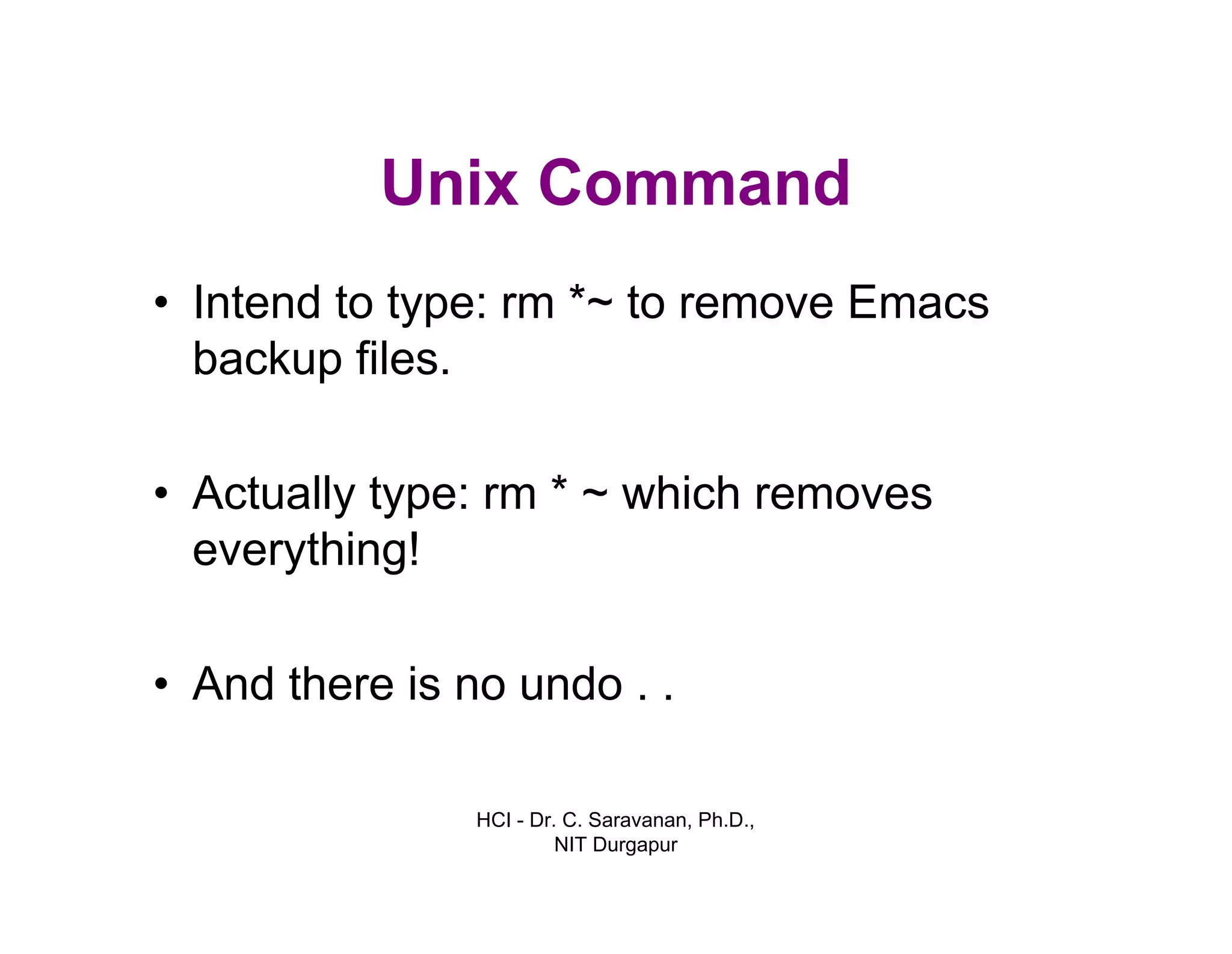 Unix Command

• Intend to type: rm *~ to remove Emacs backup files.

• Actually type: rm * ~ which removes everything!

• And there is no undo . .

HCI - Dr. C. Saravanan, Ph.D., NIT Durgapur